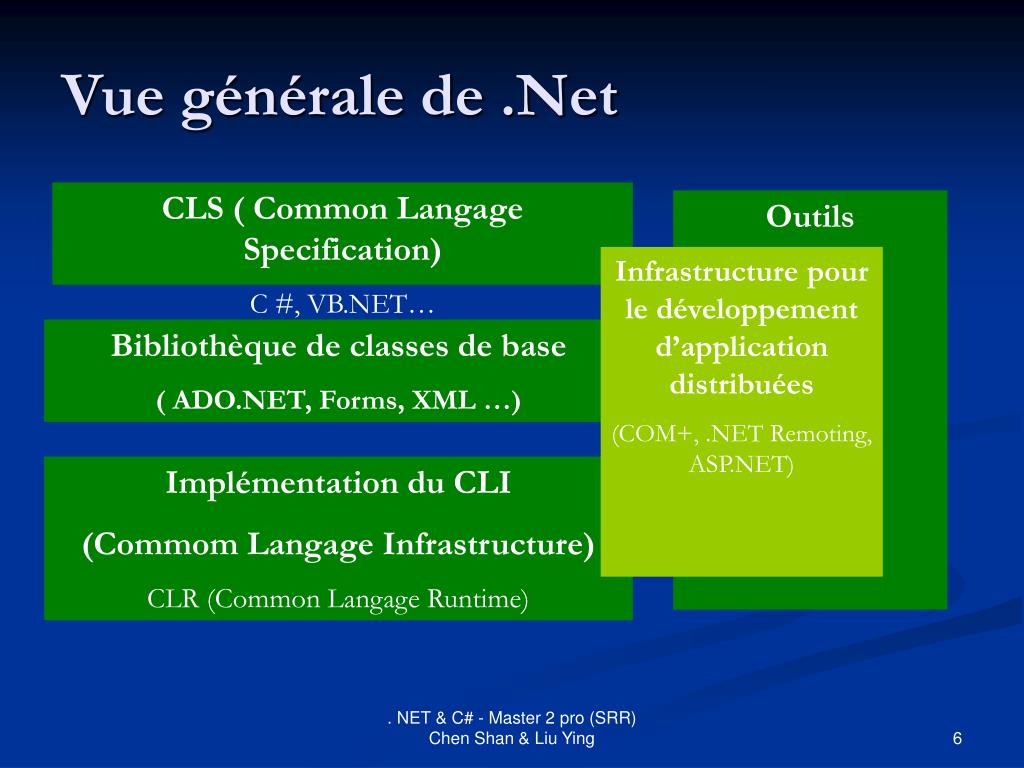 Vue générale de .Net

CLS ( Common Langage Specification)

C #, VB.NET…

Bibliothèque de classes de base

( ADO.NET, Forms, XML …)

Implémentation du CLI

(Commom Langage Infrastructure)

CLR (Common Langage Runtime)

Outils

Infrastructure pour le développement d’application distribuées

(COM+, .NET Remoting, ASP.NET)

. NET & C# - Master 2 pro (SRR)
Chen Shan & Liu Ying

6